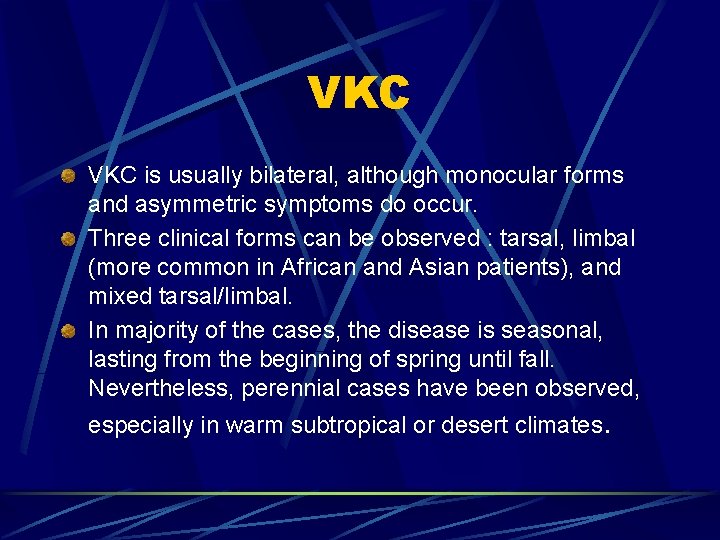 VKC

VKC is usually bilateral, although monocular forms and asymmetric symptoms do occur.

Three clinical forms can be observed : tarsal, limbal (more common in African and Asian patients), and mixed tarsal/limbal.

In majority of the cases, the disease is seasonal, lasting from the beginning of spring until fall. Nevertheless, perennial cases have been observed, especially in warm subtropical or desert climates.